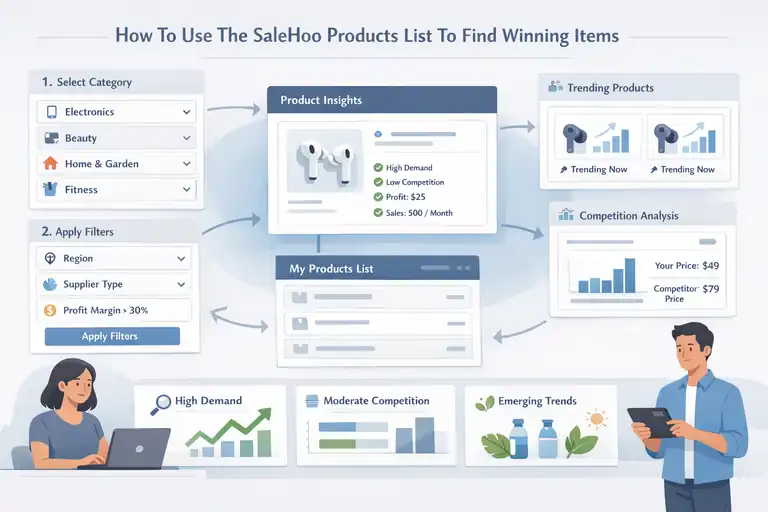 How To Use The SaleHoo Products List To Find Winning Items

1. Select Category

Electronics

Beauty

Home & Garden

Fitness

2. Apply Filters

Region

Supplier Type

Profit Margin > 30%

Apply Filters

Product Insights

High Demand

Low Competition

Profit: $25

Sales: 500 / Month

My Products List

Trending Products

Trending Now

Trending Now

Competition Analysis

Your Price: $49

Competitor Price $79

High Demand

Moderate Competition

Emerging Trends